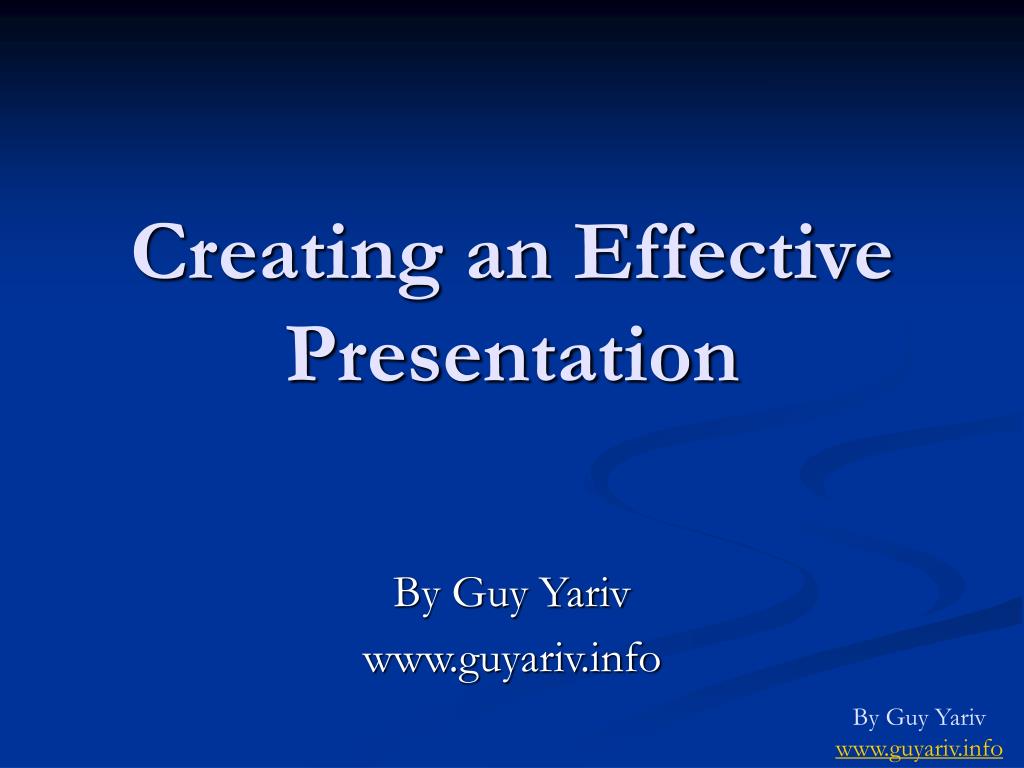 Creating an Effective Presentation

By Guy Yariv
www.guyariv.info

By Guy Yariv
www.guyariv.info